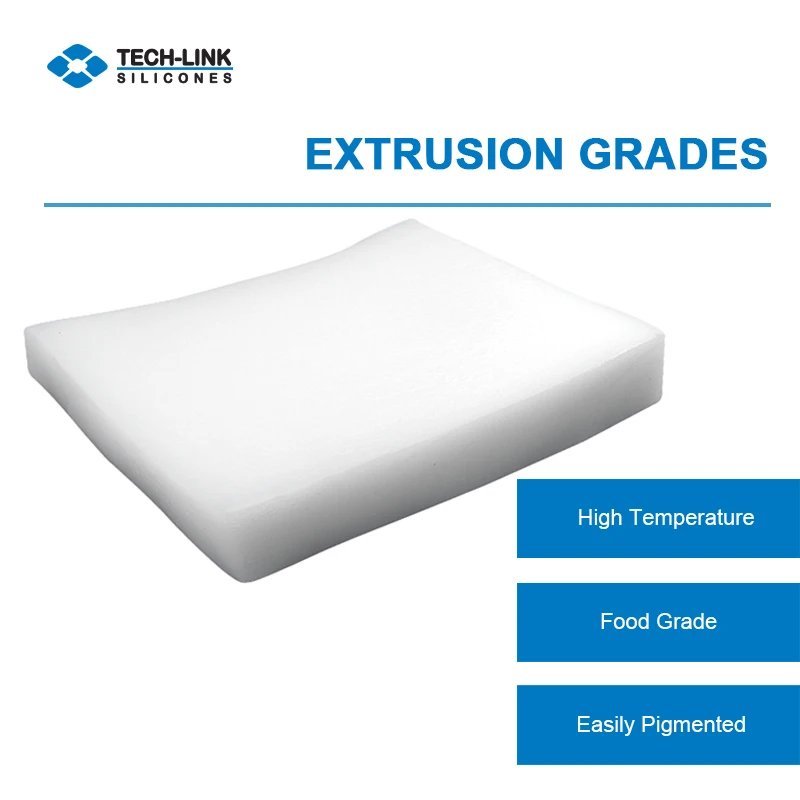 TECH-LINK
SILICONES

EXTRUSION GRADES

High Temperature

Food Grade

Easily Pigmented